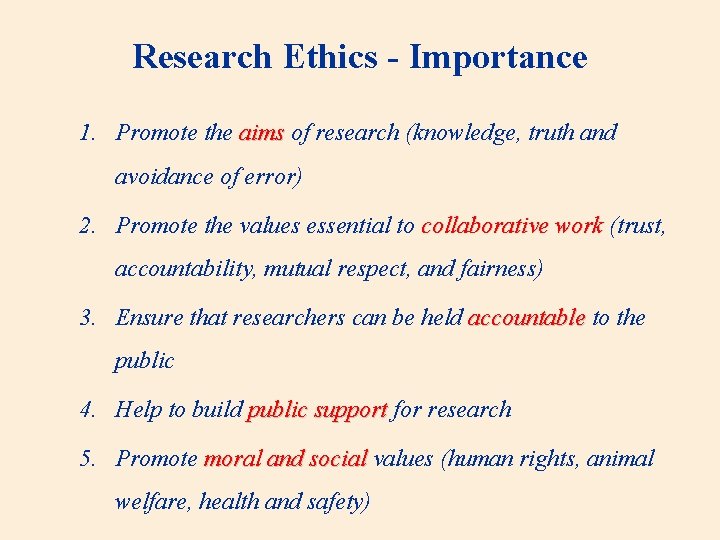 Research Ethics - Importance

1. Promote the aims of research (knowledge, truth and avoidance of error)

2. Promote the values essential to collaborative work (trust, accountability, mutual respect, and fairness)

3. Ensure that researchers can be held accountable to the public

4. Help to build public support for research

5. Promote moral and social values (human rights, animal welfare, health and safety)